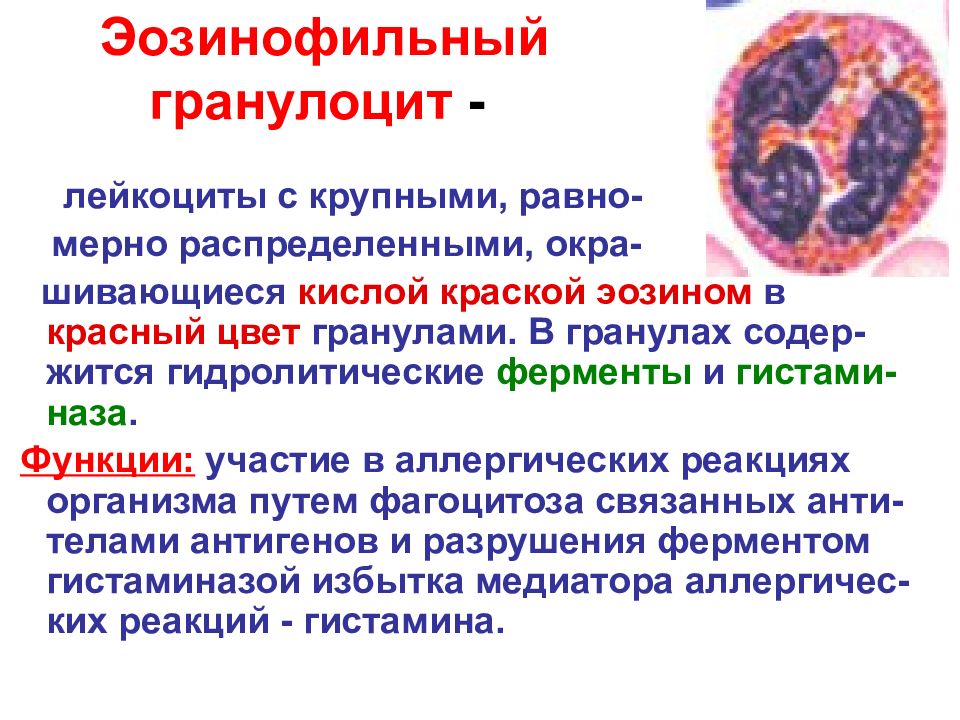 Эозинофильный гранулоцит -

лейкоциты с крупными, равномерно распределенными, окрашивающиеся кислой краской эозином в красный цвет гранулами. В гранулах содержится гидролитические ферменты и гистаминаза.

Функции: участие в аллергических реакциях организма путем фагоцитоза связанных антителами антигенов и разрушения ферментом гистаминазой избытка медиатора аллергических реакций - гистамина.